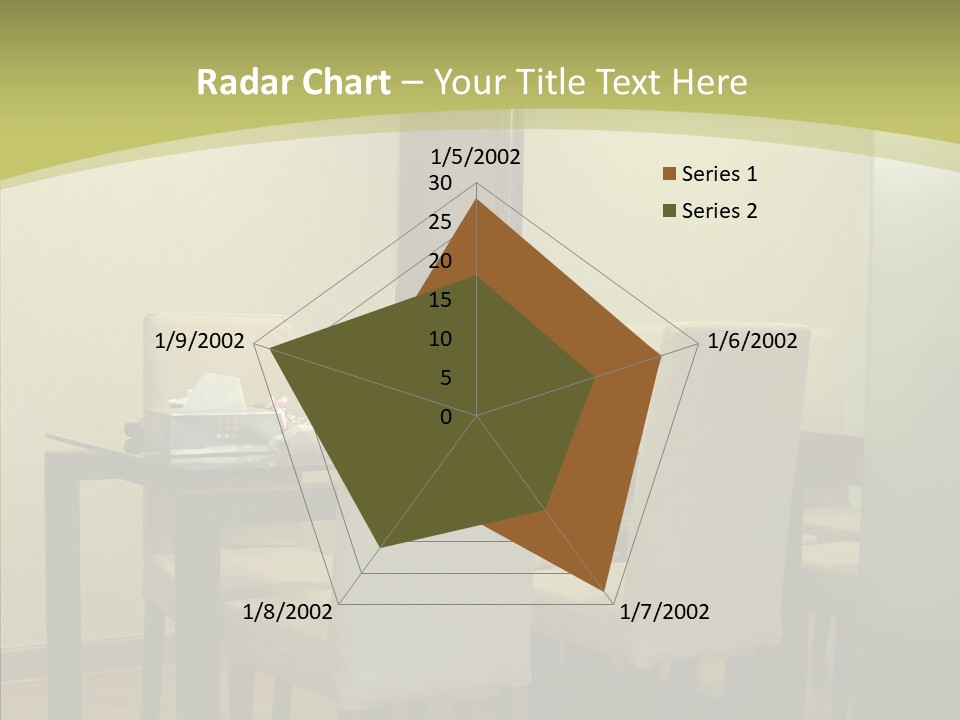 Radar Chart – Your Title Text Here

1/5/2002
30
25
20
15
10
5
0
1/6/2002
1/7/2002
1/8/2002
1/9/2002

Series 1
Series 2